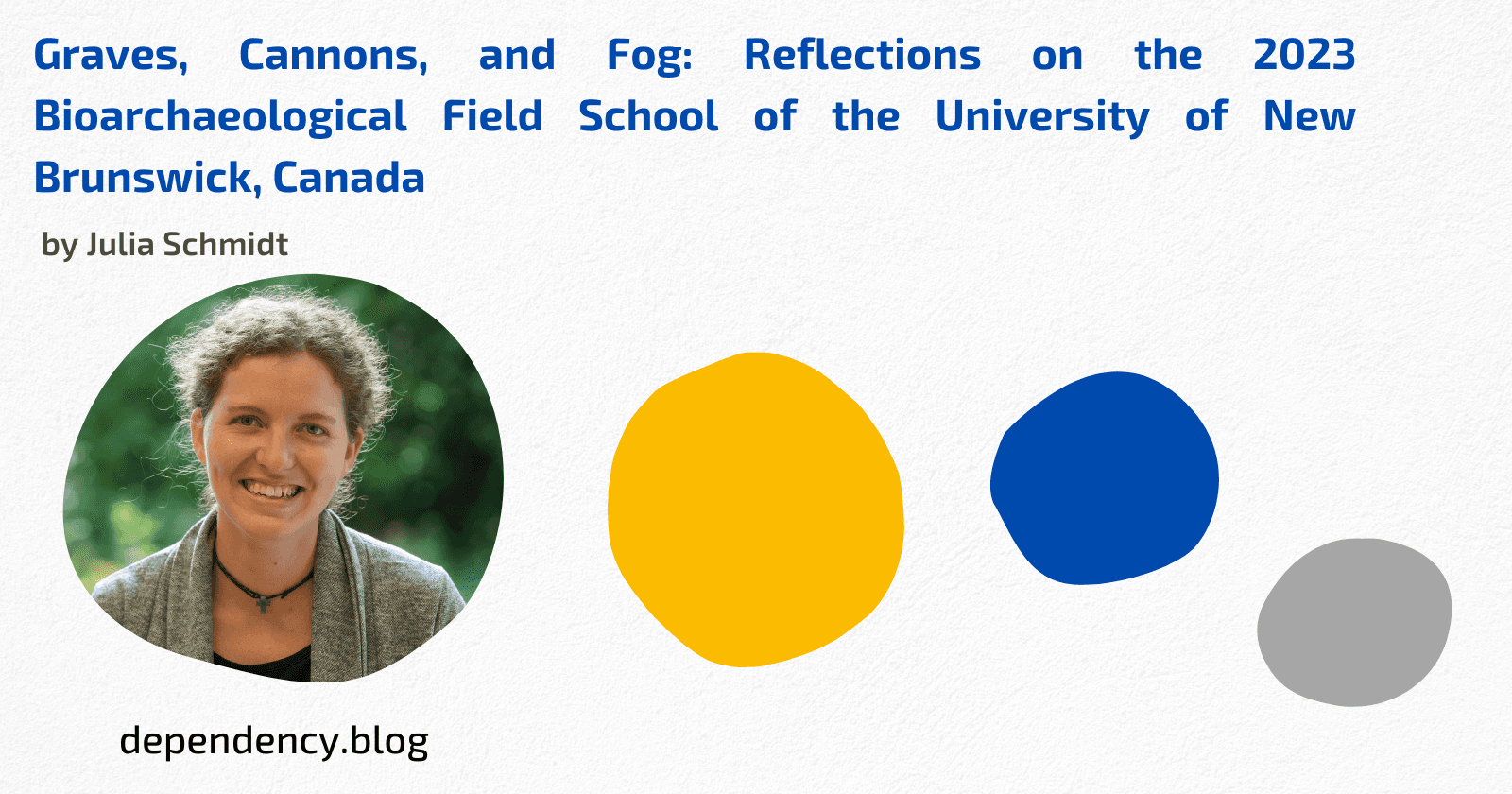 Graves, Cannons, and Fog: Reflections on the 2023 Bioarchaeological Field School of the University of New Brunswick, Canada

by Julia Schmidt

dependency.blog